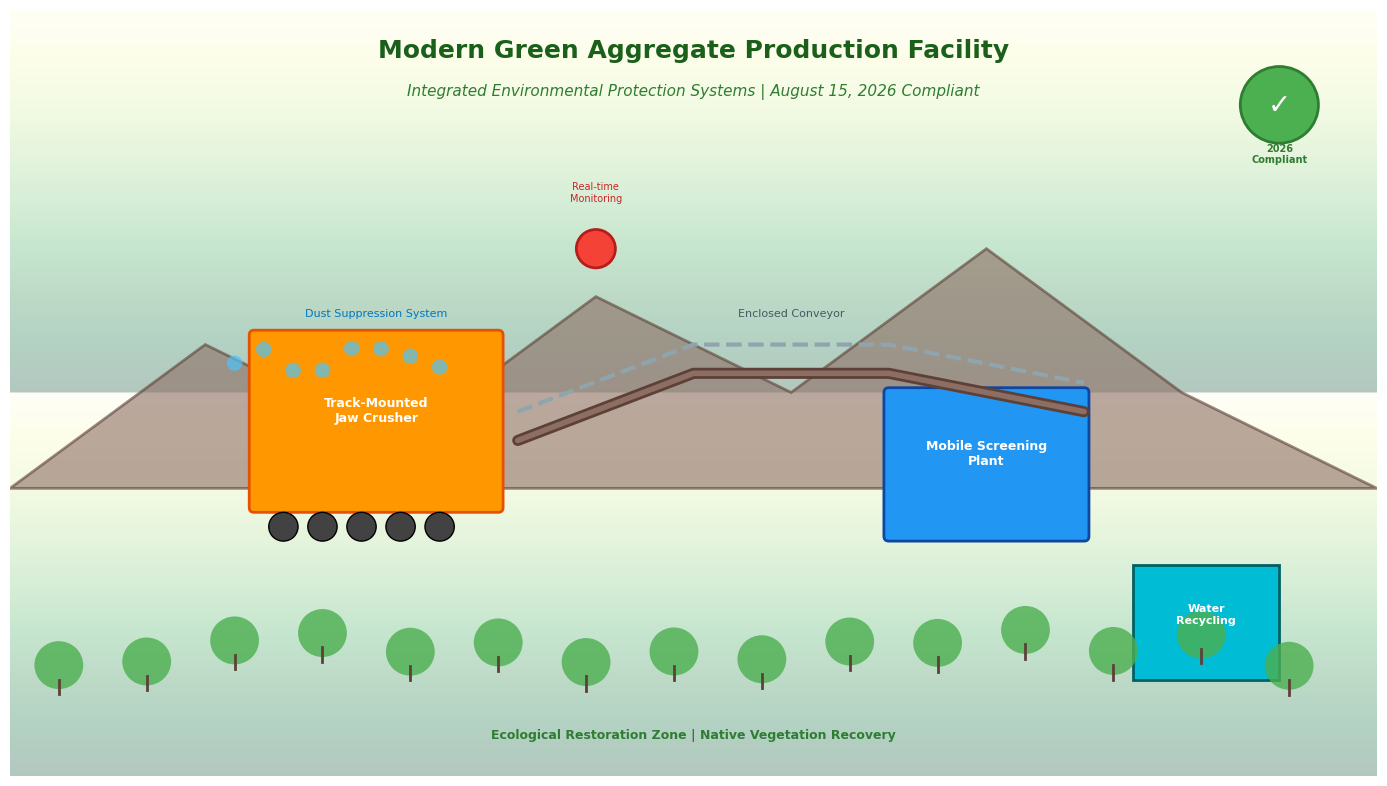 Modern Green Aggregate Production Facility

Integrated Environmental Protection Systems | August 15, 2026 Compliant

✓
2026
Compliant

Real-time
Monitoring

Dust Suppression System

Enclosed Conveyor

Track-Mounted
Jaw Crusher

Mobile Screening
Plant

Water
Recycling

Ecological Restoration Zone | Native Vegetation Recovery